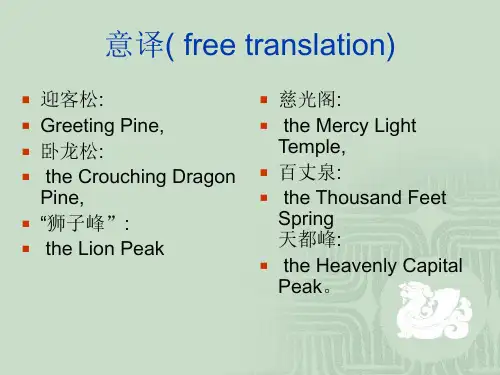 意译( free translation)

迎客松:
Greeting Pine,
卧龙松:
the Crouching Dragon Pine,
“狮子峰”:
the Lion Peak

慈光阁:
the Mercy Light Temple,
百丈泉:
the Thousand Feet Spring
天都峰:
the Heavenly Capital Peak。